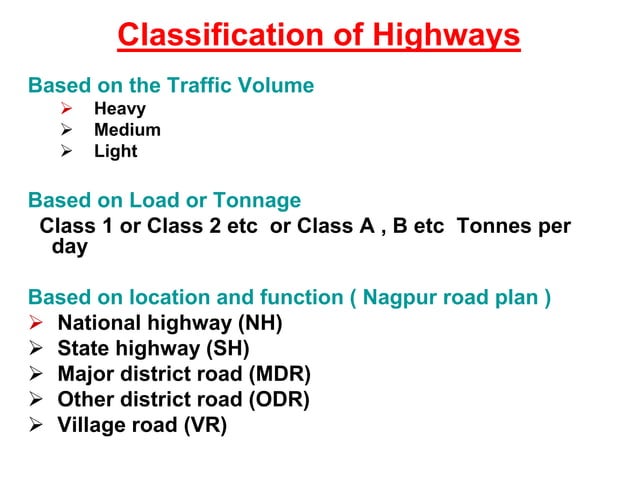 Classification of Highways

Based on the Traffic Volume
➢ Heavy
➢ Medium
➢ Light

Based on Load or Tonnage
Class 1 or Class 2 etc or Class A , B etc Tonnes per day

Based on location and function ( Nagpur road plan )
➢ National highway (NH)
➢ State highway (SH)
➢ Major district road (MDR)
➢ Other district road (ODR)
➢ Village road (VR)